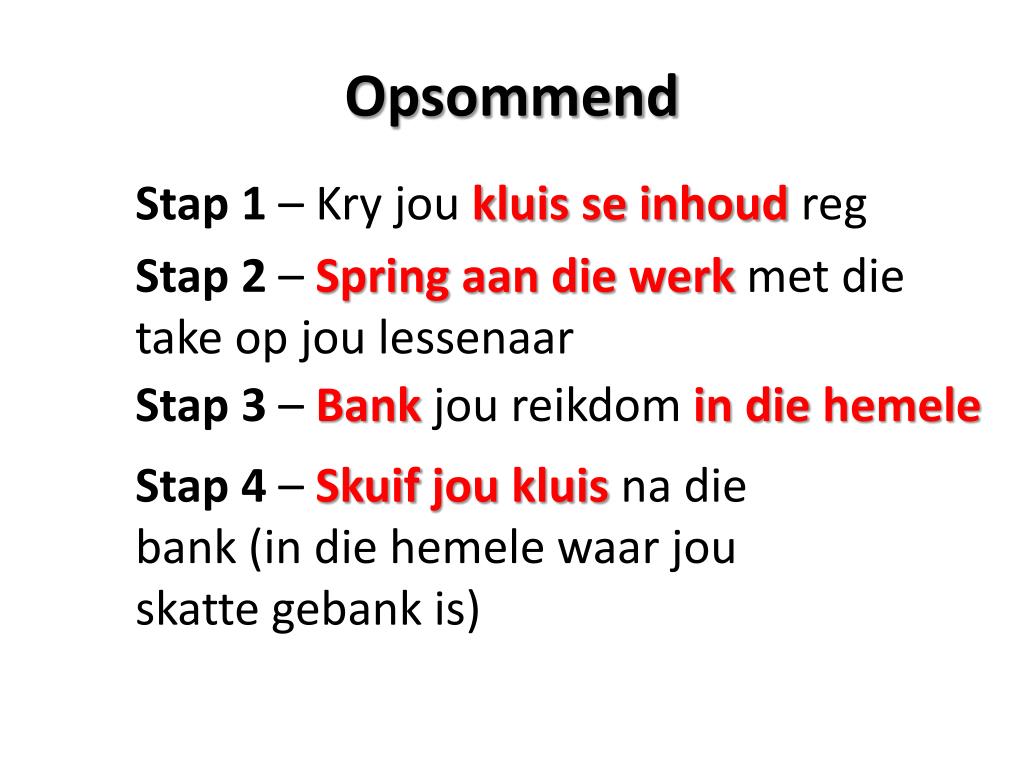 Opsommend

Stap 1 – Kry jou kluis se inhoud reg

Stap 2 – Spring aan die werk met die take op jou lessenaar

Stap 3 – Bank jou reikdom in die hemele

Stap 4 – Skuif jou kluis na die bank (in die hemele waar jou skatte gebank is)